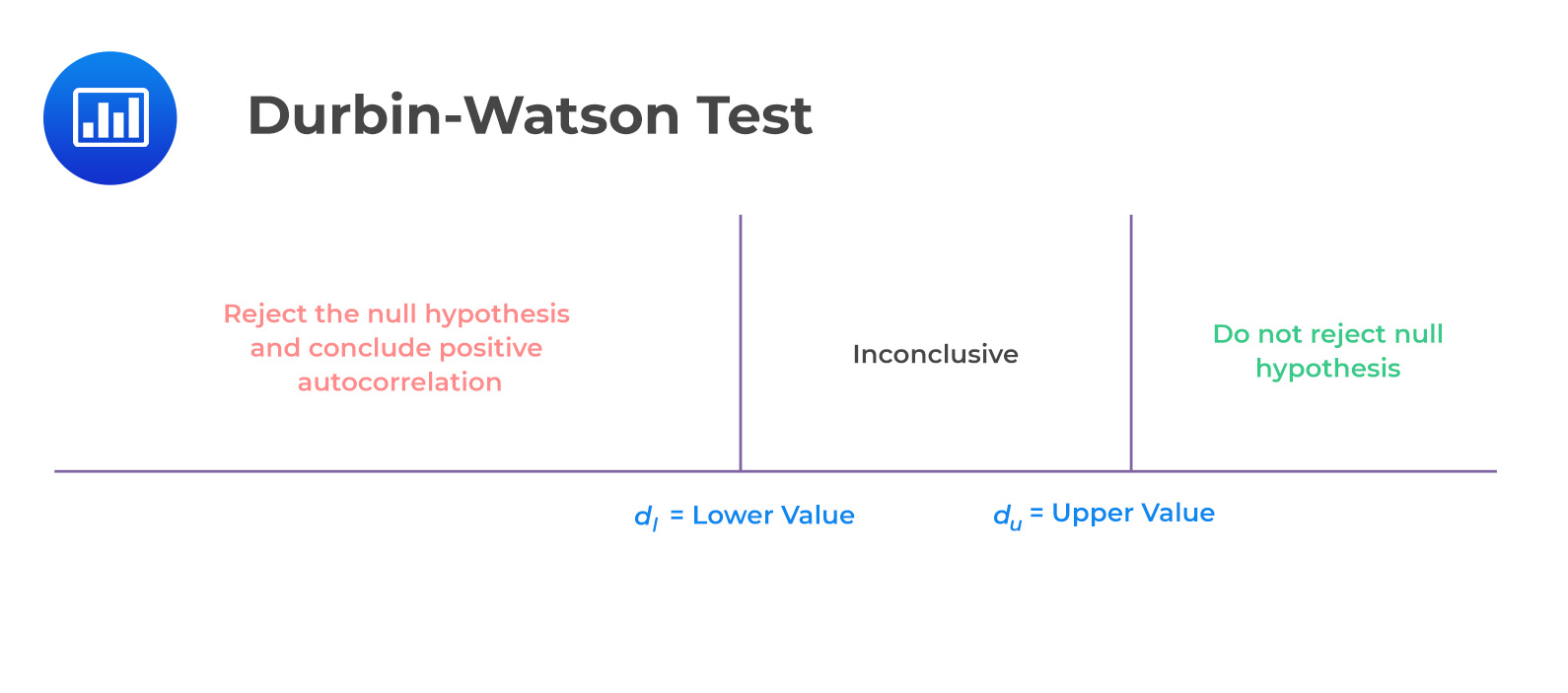 Durbin-Watson Test

Reject the null hypothesis and conclude positive autocorrelation

Inconclusive

Do not reject null hypothesis

$d_l$ = Lower Value

$d_u$ = Upper Value